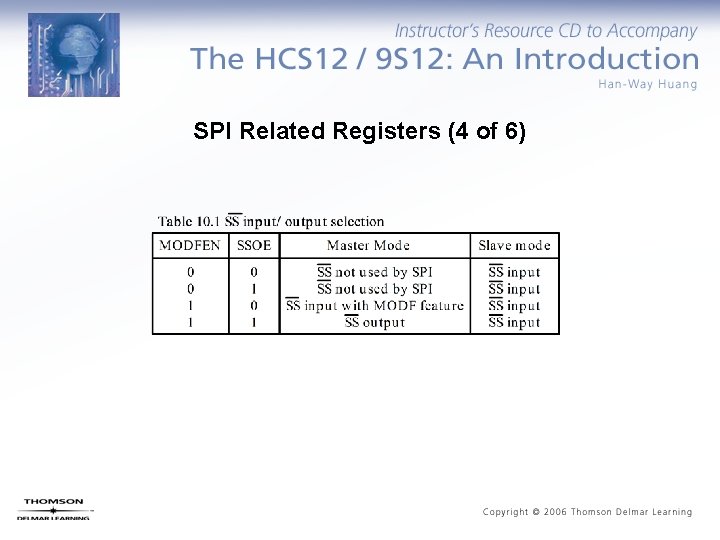 Instructor's Resource CD to Accompany
The HCS12 / 9S12: An Introduction
Han-Way Huang

SPI Related Registers (4 of 6)

Table 10.1 $\overline{SS}$ input/ output selection

| MODFEN | SSOE | Master Mode | Slave mode |
|---|---|---|---|
| 0 | 0 | $\overline{SS}$ not used by SPI | $\overline{SS}$ input |
| 0 | 1 | $\overline{SS}$ not used by SPI | $\overline{SS}$ input |
| 1 | 0 | $\overline{SS}$ input with MODF feature | $\overline{SS}$ input |
| 1 | 1 | $\overline{SS}$ output | $\overline{SS}$ input |

THOMSON
DELMAR LEARNING

Copyright © 2006 Thomson Delmar Learning